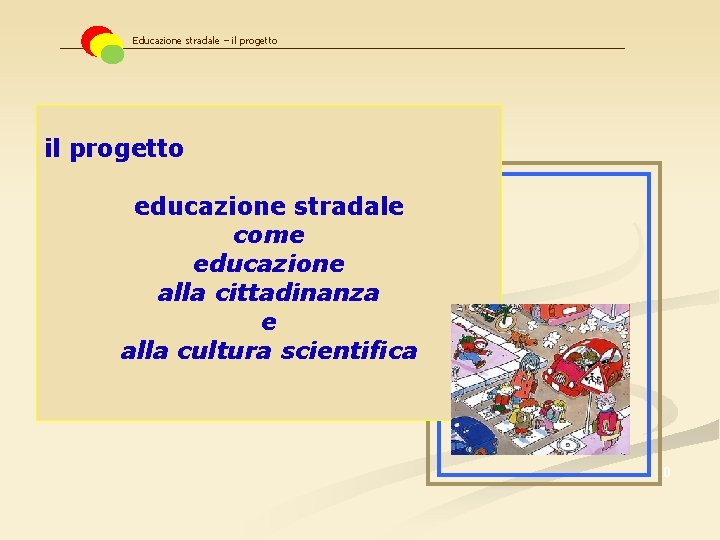 Educazione stradale – il progetto

il progetto

educazione stradale
come
educazione
alla cittadinanza
e
alla cultura scientifica

0